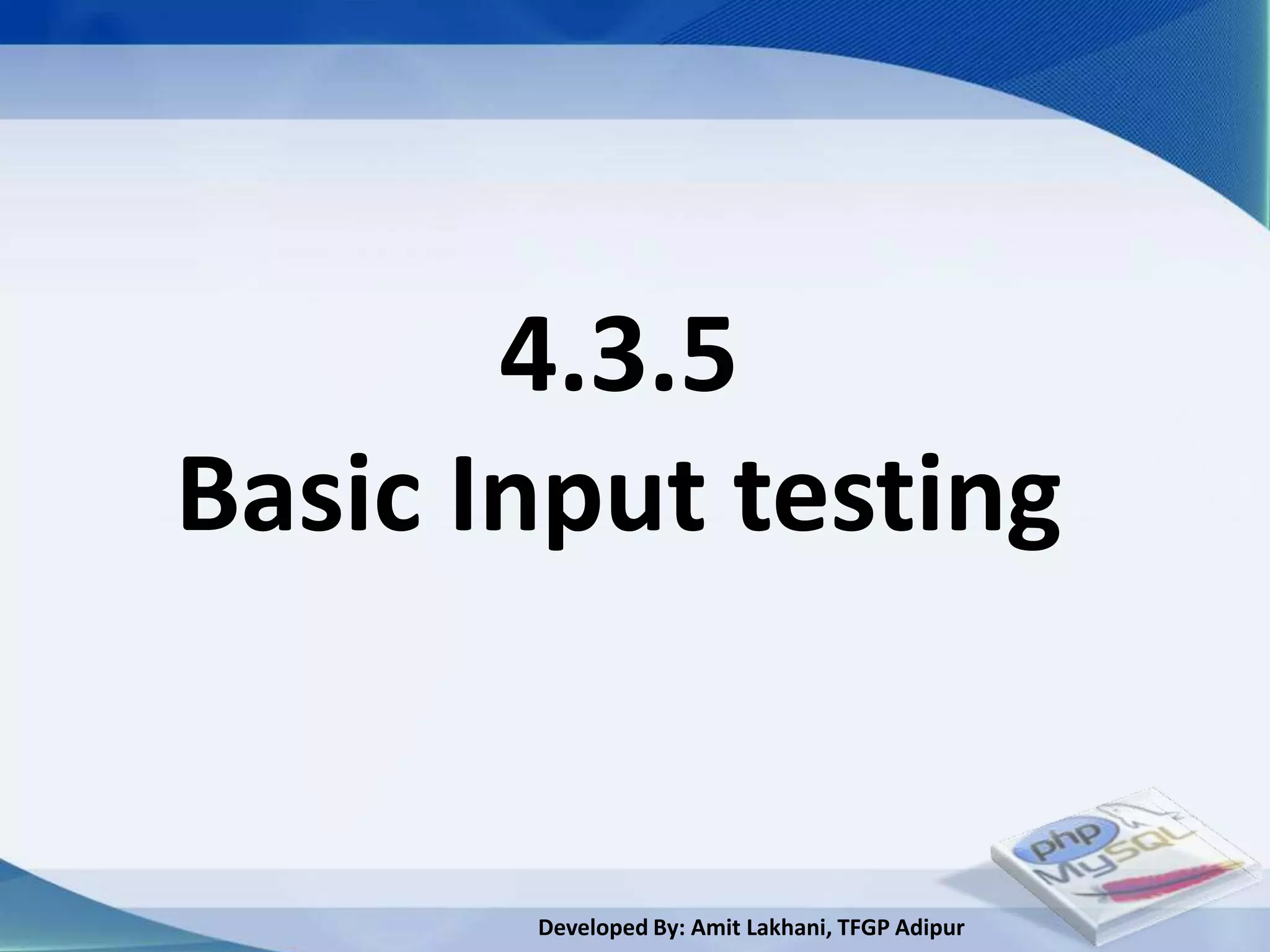 4.3.5
Basic Input testing

php
MySQL

Developed By: Amit Lakhani, TFGP Adipur